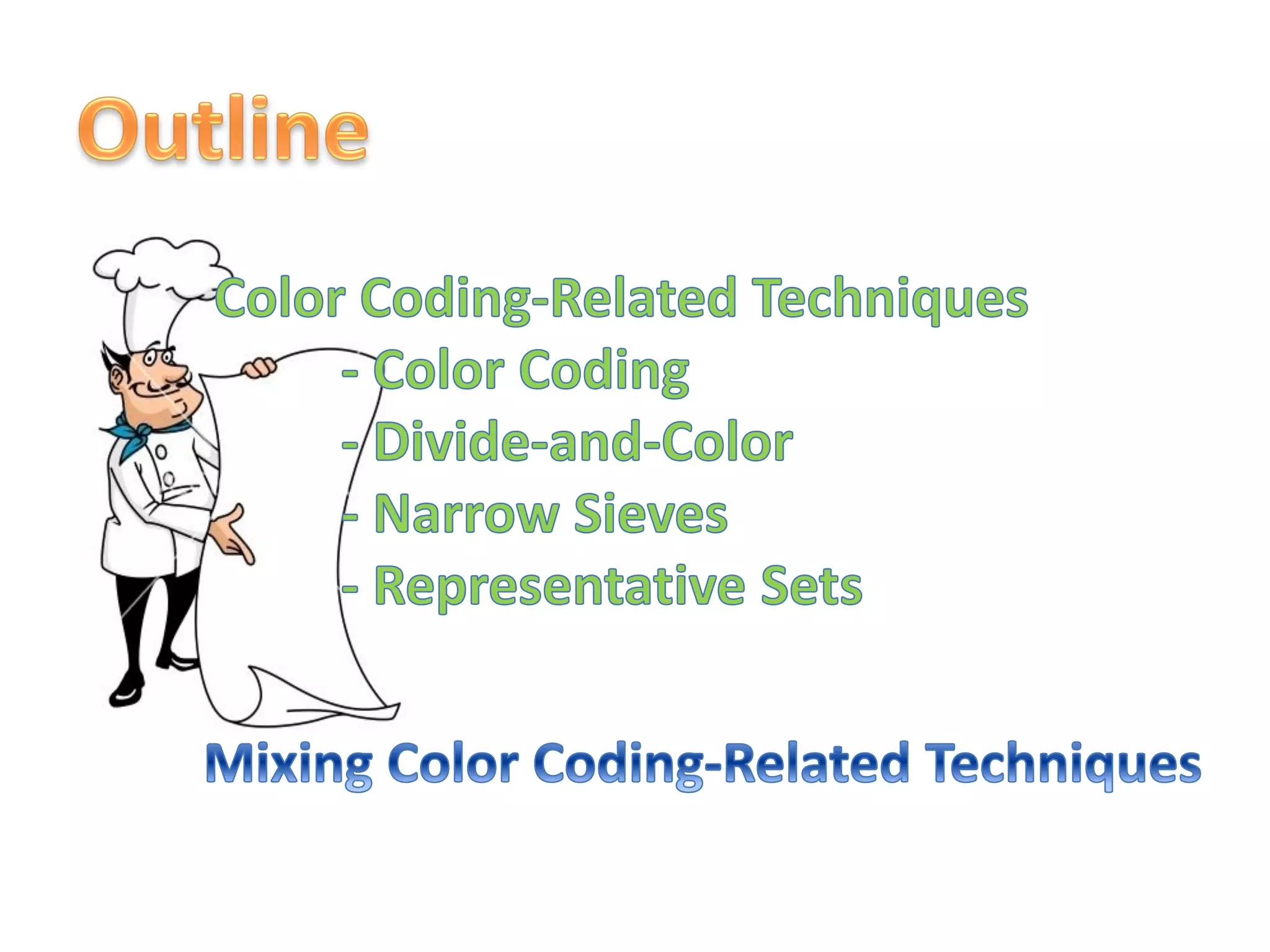 Outline

Color Coding-Related Techniques

- Color Coding

- Divide-and-Color

- Narrow Sieves

- Representative Sets

Mixing Color Coding-Related Techniques